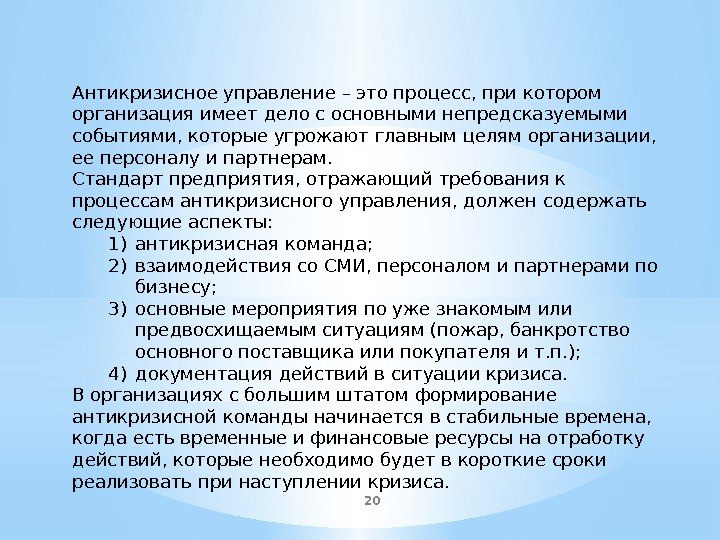 Антикризисное управление – это процесс, при котором организация имеет дело с основными непредсказуемыми событиями, которые угрожают главным целям организации, ее персоналу и партнерам.
Стандарт предприятия, отражающий требования к процессам антикризисного управления, должен содержать следующие аспекты:
1) антикризисная команда;
2) взаимодействия со СМИ, персоналом и партнерами по бизнесу;
3) основные мероприятия по уже знакомым или предвосхищаемым ситуациям (пожар, банкротство основного поставщика или покупателя и т.п.);
4) документация действий в ситуации кризиса.
В организациях с большим штатом формирование антикризисной команды начинается в стабильные времена, когда есть временные и финансовые ресурсы на отработку действий, которые необходимо будет в короткие сроки реализовать при наступлении кризиса.

20